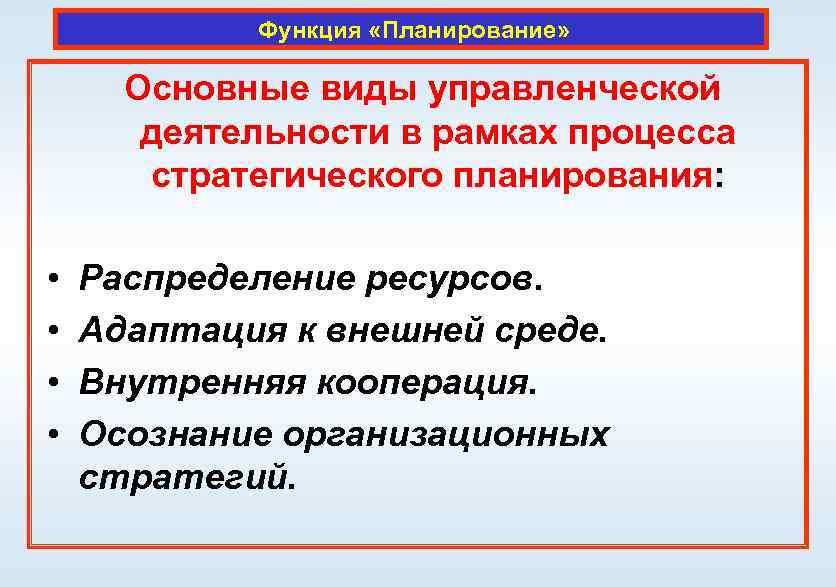 Функция «Планирование»

Основные виды управленческой деятельности в рамках процесса стратегического планирования:

• Распределение ресурсов.
• Адаптация к внешней среде.
• Внутренняя кооперация.
• Осознание организационных стратегий.